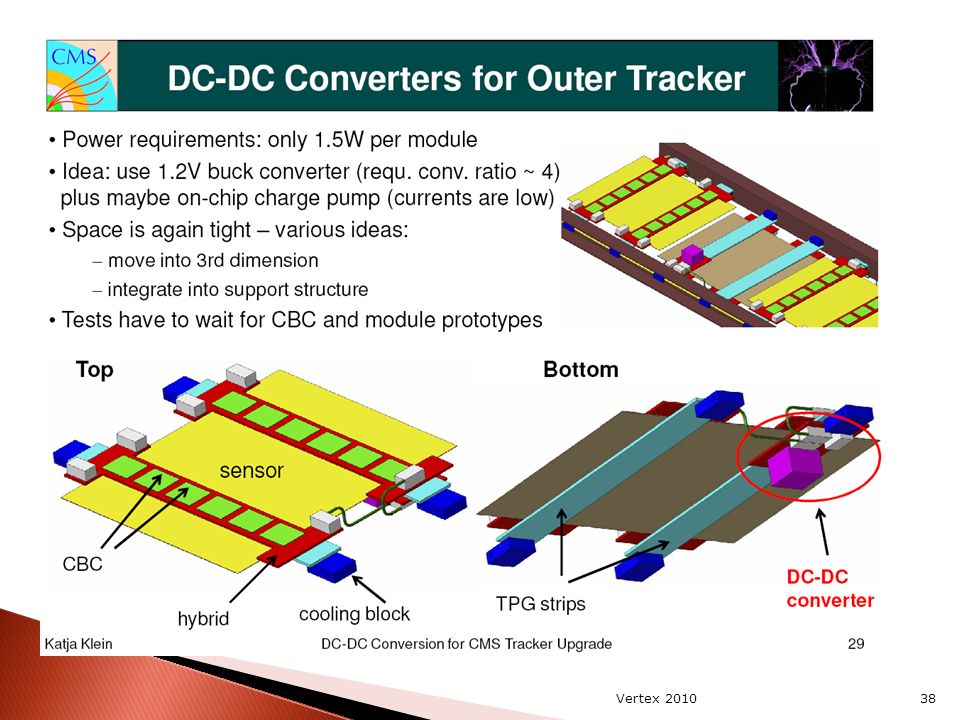 CMS

DC-DC Converters for Outer Tracker

• Power requirements: only 1.5W per module
• Idea: use 1.2V buck converter (requ. conv. ratio ~ 4) plus maybe on-chip charge pump (currents are low)
• Space is again tight – various ideas:
– move into 3rd dimension
– integrate into support structure
• Tests have to wait for CBC and module prototypes

Top

sensor

CBC

hybrid

cooling block

Bottom

TPG strips

DC-DC converter

Katja Klein

DC-DC Conversion for CMS Tracker Upgrade

29

Vertex 2010

38